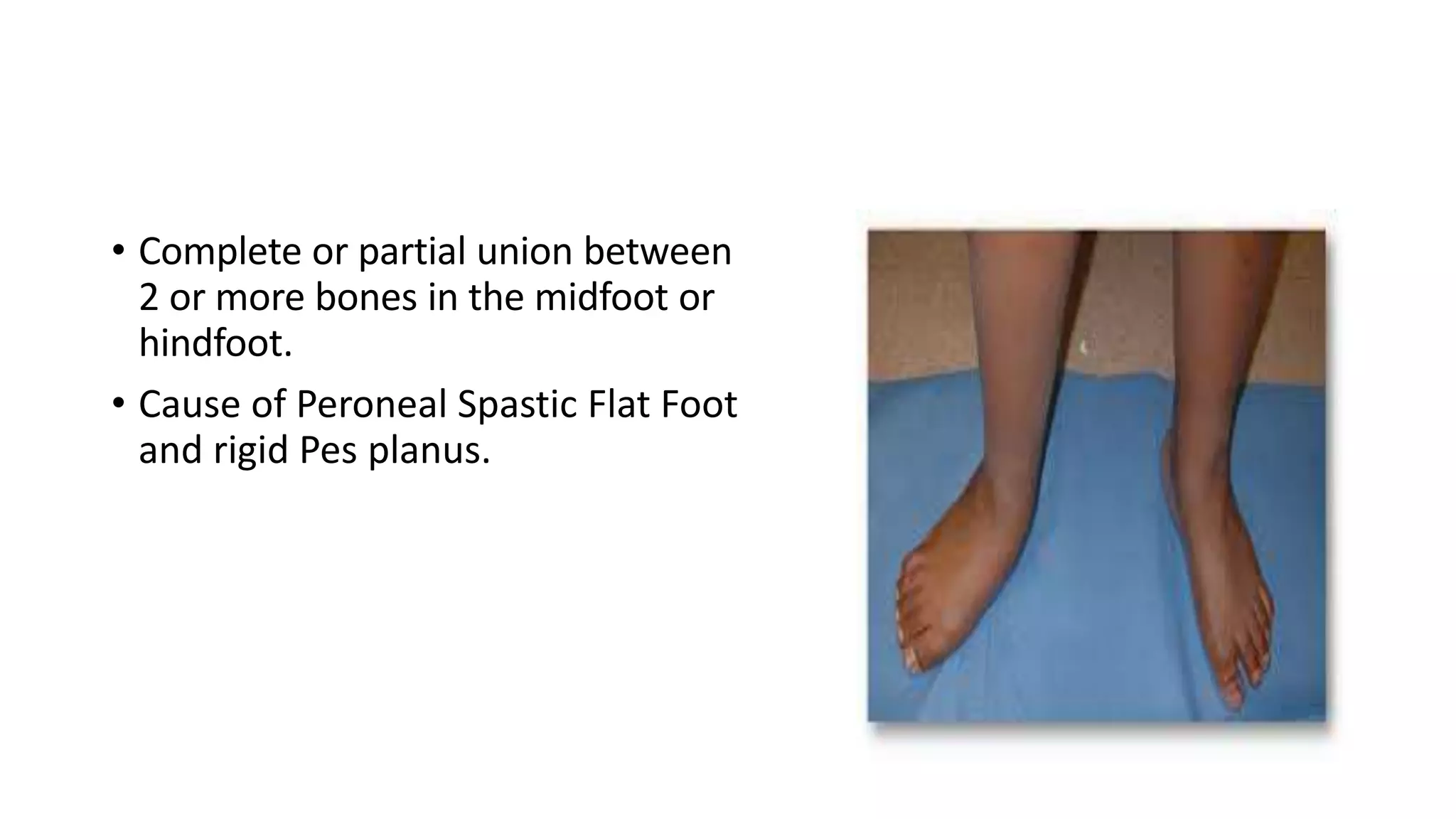 • Complete or partial union between 2 or more bones in the midfoot or hindfoot.

• Cause of Peroneal Spastic Flat Foot and rigid Pes planus.